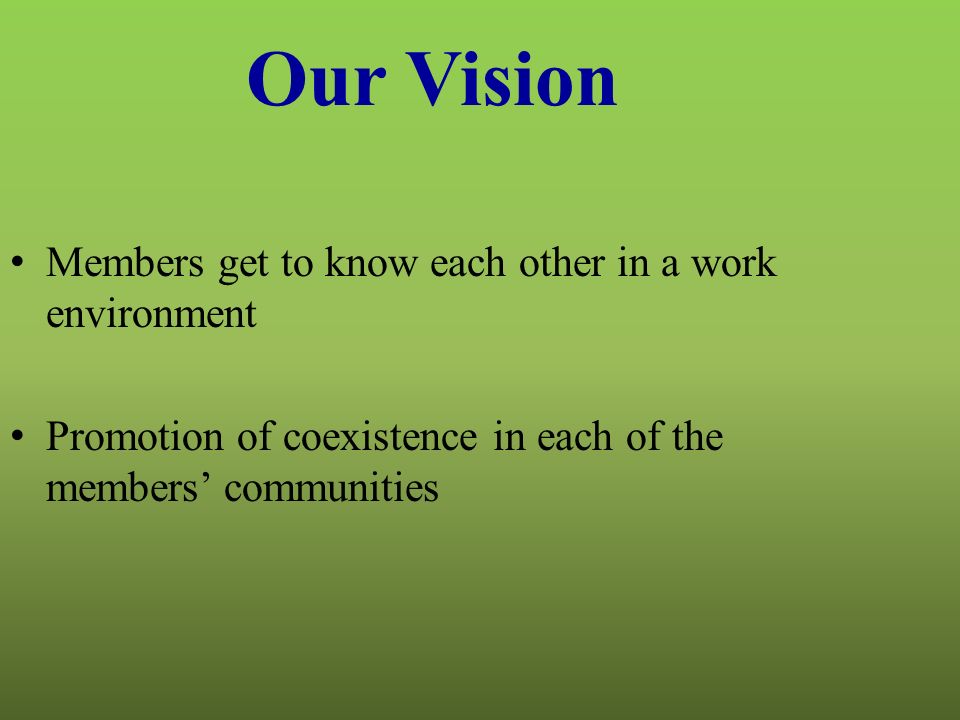 Our Vision

• Members get to know each other in a work environment

• Promotion of coexistence in each of the members’ communities